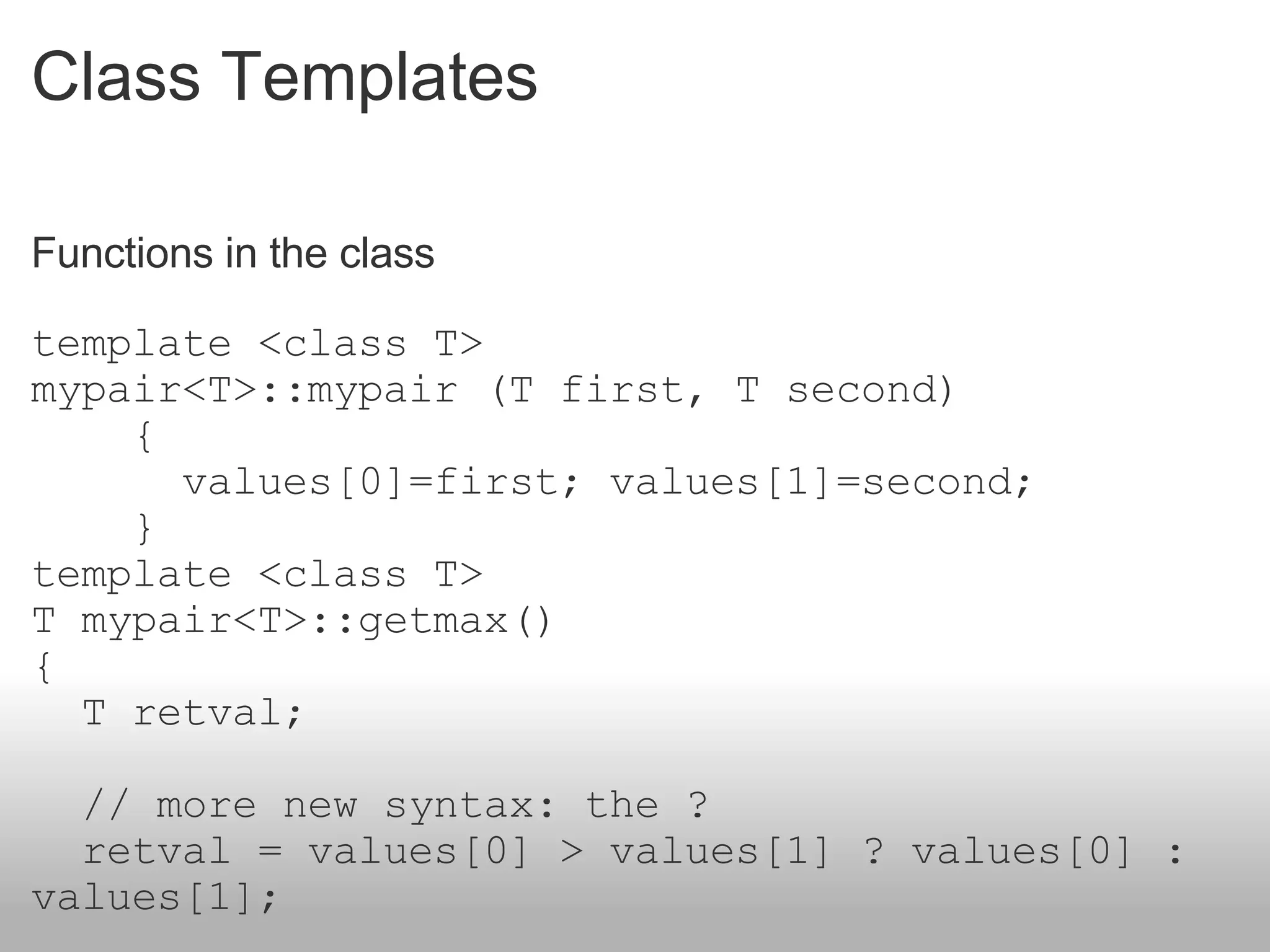 Class Templates

Functions in the class

template <class T>
mypair<T>::mypair (T first, T second)
    {
      values[0]=first; values[1]=second;
    }
template <class T>
T mypair<T>::getmax()
{
  T retval;

  // more new syntax: the ?
  retval = values[0] > values[1] ? values[0] : values[1];